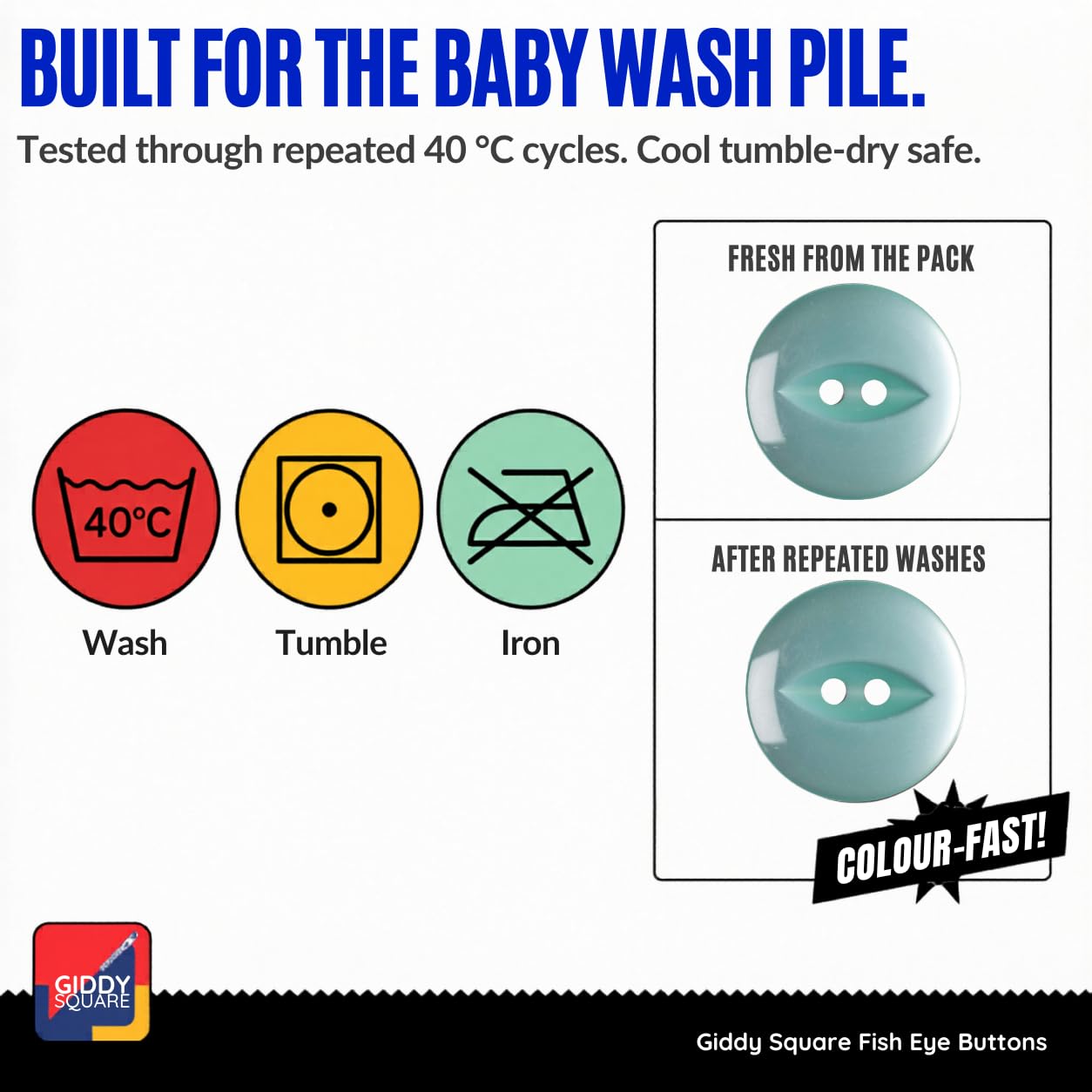 BUILT FOR THE BABY WASH PILE.

Tested through repeated 40 °C cycles. Cool tumble-dry safe.

40°C

Wash

Tumble

Iron

FRESH FROM THE PACK

AFTER REPEATED WASHES

COLOUR-FAST!

GIDDY SQUARE

Giddy Square Fish Eye Buttons